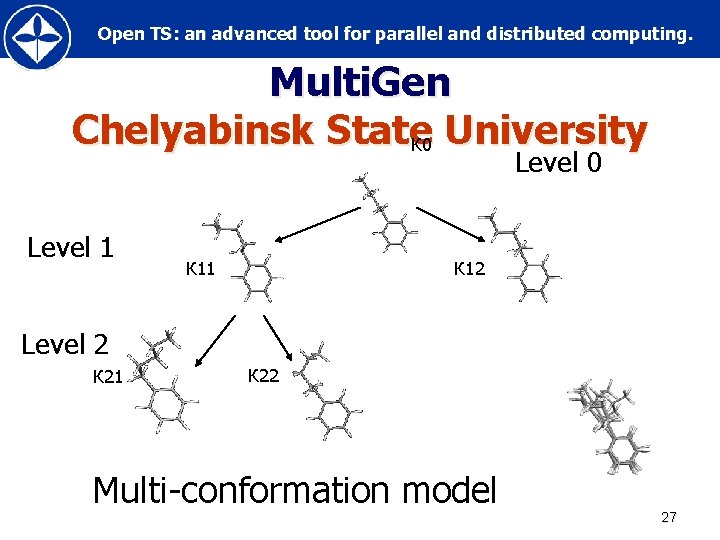 Open TS: an advanced tool for parallel and distributed computing.

MultiGen
Chelyabinsk State University

K0

Level 0

Level 1

K11

K12

Level 2

K21

K22

Multi-conformation model

27